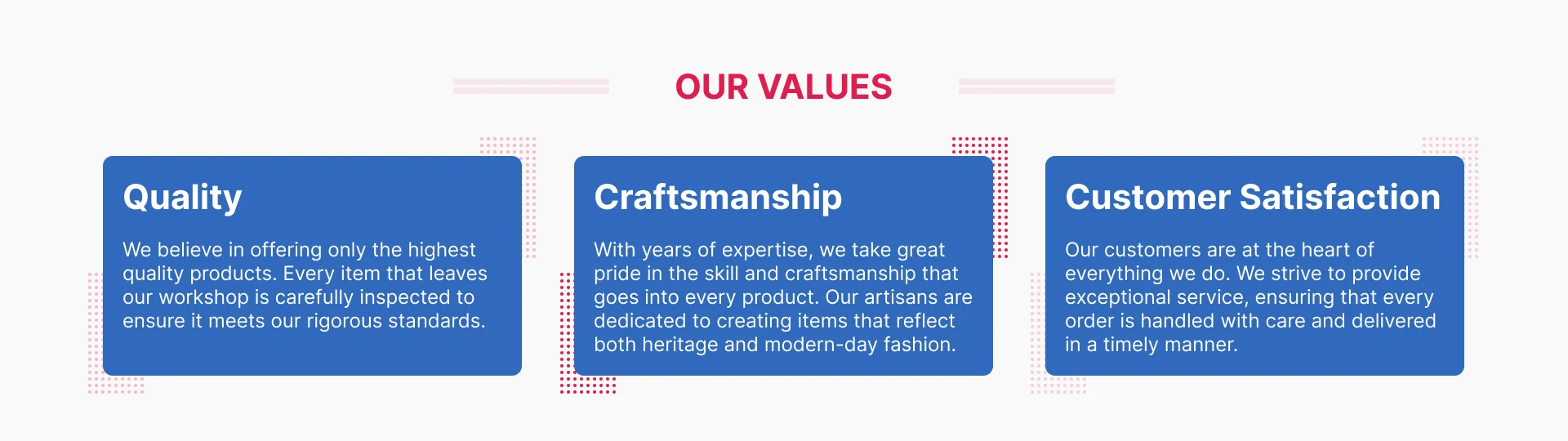 OUR VALUES

Quality

We believe in offering only the highest quality products. Every item that leaves our workshop is carefully inspected to ensure it meets our rigorous standards.

Craftsmanship

With years of expertise, we take great pride in the skill and craftsmanship that goes into every product. Our artisans are dedicated to creating items that reflect both heritage and modern-day fashion.

Customer Satisfaction

Our customers are at the heart of everything we do. We strive to provide exceptional service, ensuring that every order is handled with care and delivered in a timely manner.